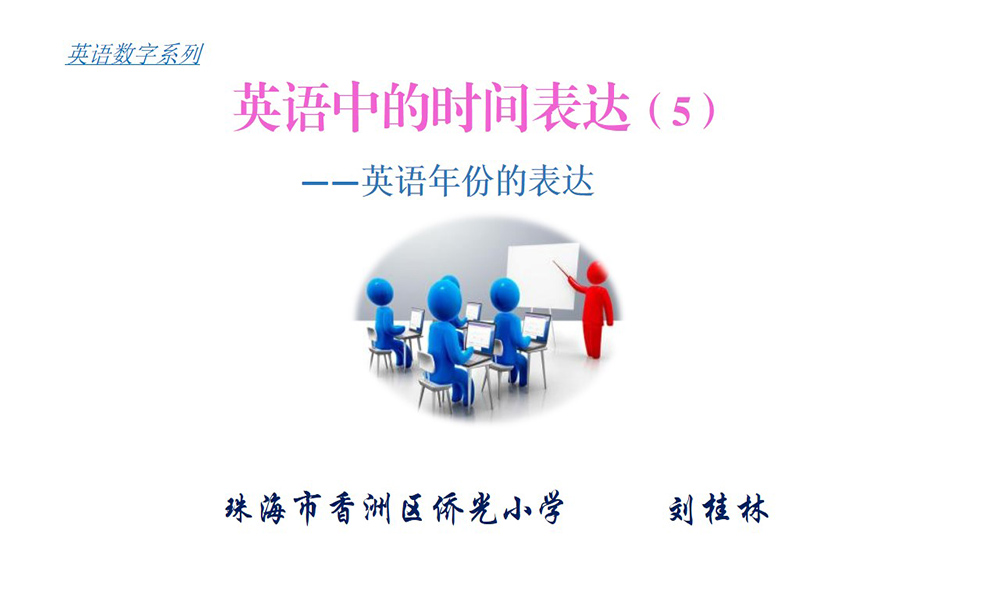 英语数字系列

英语中的时间表达（5）

——英语年份的表达

珠海市香洲区侨光小学　　刘桂林